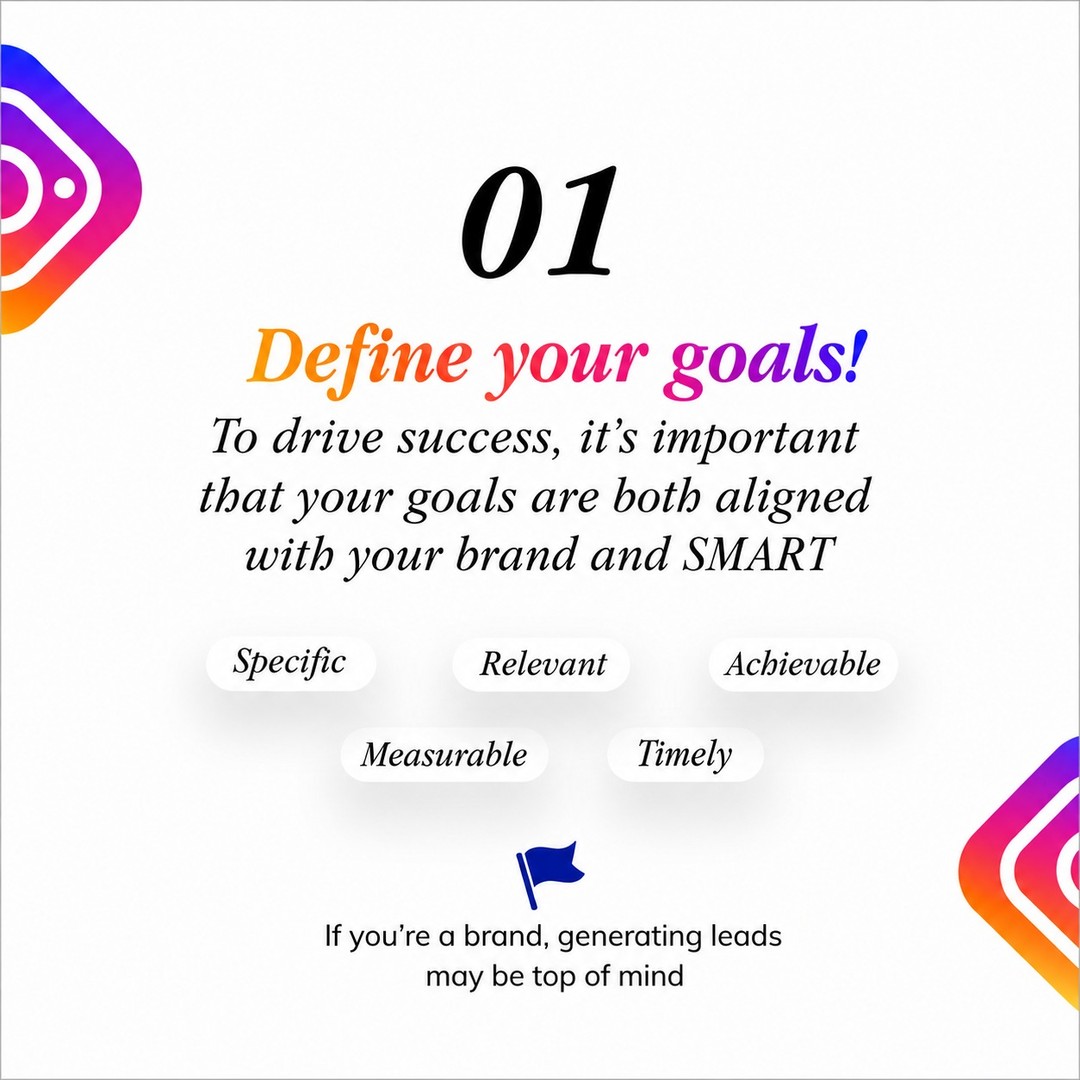 01

Define your goals!

To drive success, it's important that your goals are both aligned with your brand and SMART

Specific

Relevant

Achievable

Measurable

Timely

If you're a brand, generating leads may be top of mind